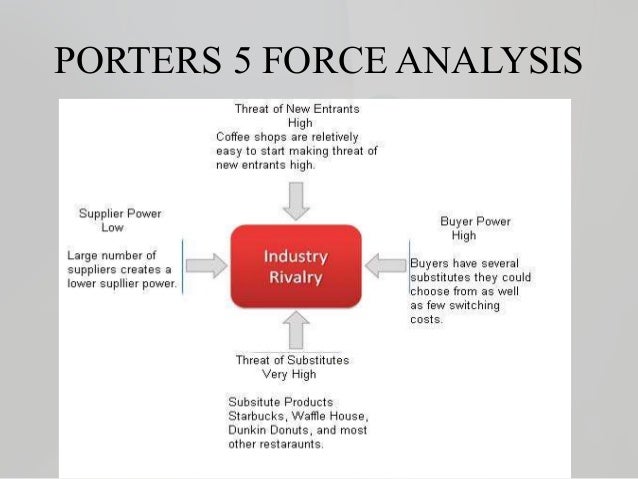 PORTERS 5 FORCE ANALYSIS

Threat of New Entrants
High
Coffee shops are reletively easy to start making threat of new entrants high.

Supplier Power
Low

Large number of suppliers creates a lower supllier power.

Industry Rivalry

Buyer Power
High

Buyers have several substitutes they could choose from as well as few switching costs.

Threat of Substitutes
Very High

Subsitute Products
Starbucks, Waffle House, Dunkin Donuts, and most other restaraunts.